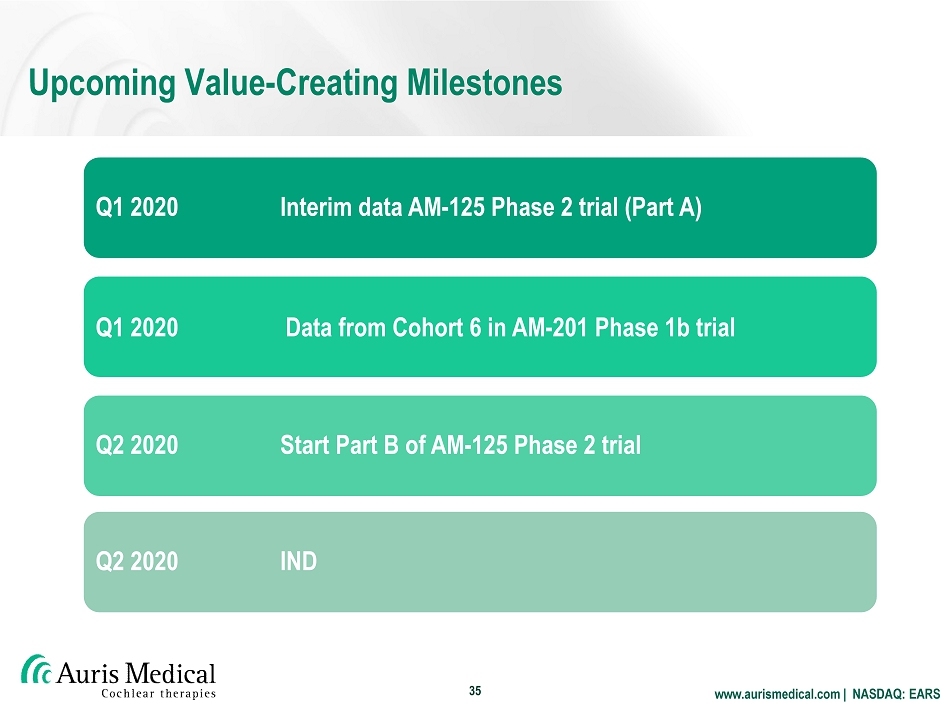 Upcoming Value-Creating Milestones

Q1 2020 Interim data AM-125 Phase 2 trial (Part A)

Q1 2020 Data from Cohort 6 in AM-201 Phase 1b trial

Q2 2020 Start Part B of AM-125 Phase 2 trial

Q2 2020 IND

Auris Medical
Cochlear therapies

35

www.aurismedical.com | NASDAQ: EARS